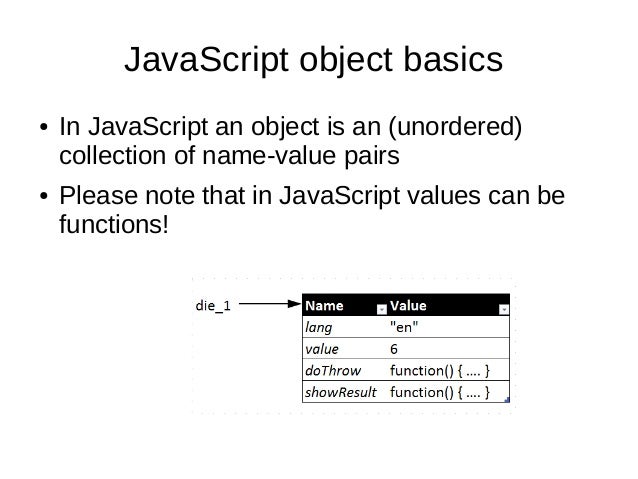 JavaScript object basics

• In JavaScript an object is an (unordered) collection of name-value pairs

• Please note that in JavaScript values can be functions!

die_1

| Name | Value |
|---|---|
| lang | "en" |
| value | 6 |
| doThrow | function() { .... } |
| showResult | function() { .... } |